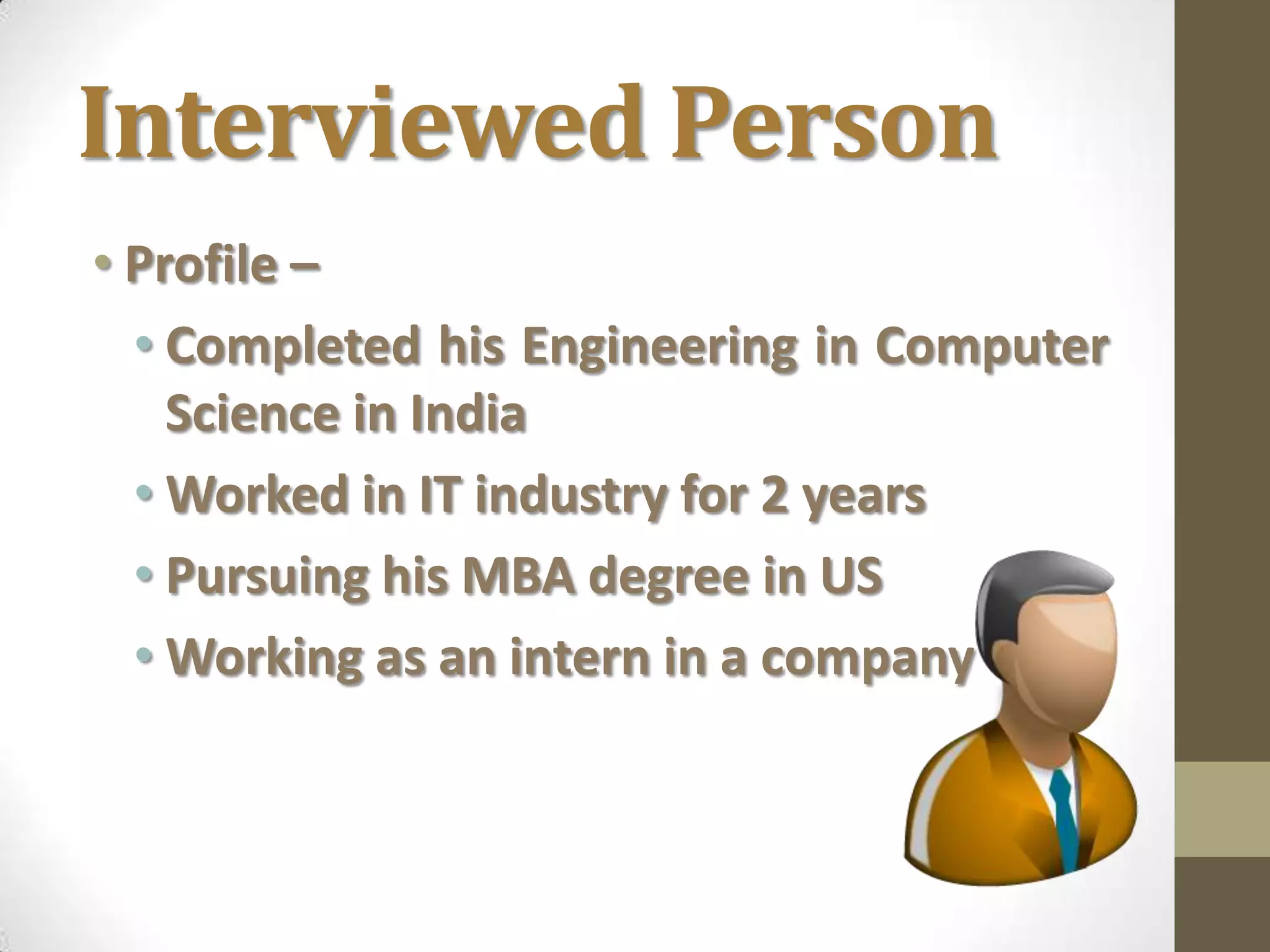 Interviewed Person

• Profile –

• Completed his Engineering in Computer Science in India
• Worked in IT industry for 2 years
• Pursuing his MBA degree in US
• Working as an intern in a company